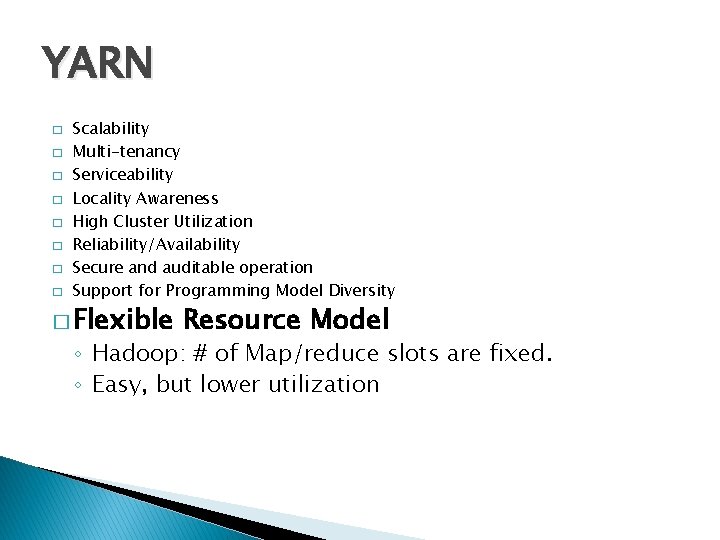 YARN

□ Scalability
□ Multi-tenancy
□ Serviceability
□ Locality Awareness
□ High Cluster Utilization
□ Reliability/Availability
□ Secure and auditable operation
□ Support for Programming Model Diversity
□ Flexible Resource Model
◦ Hadoop: # of Map/reduce slots are fixed.
◦ Easy, but lower utilization